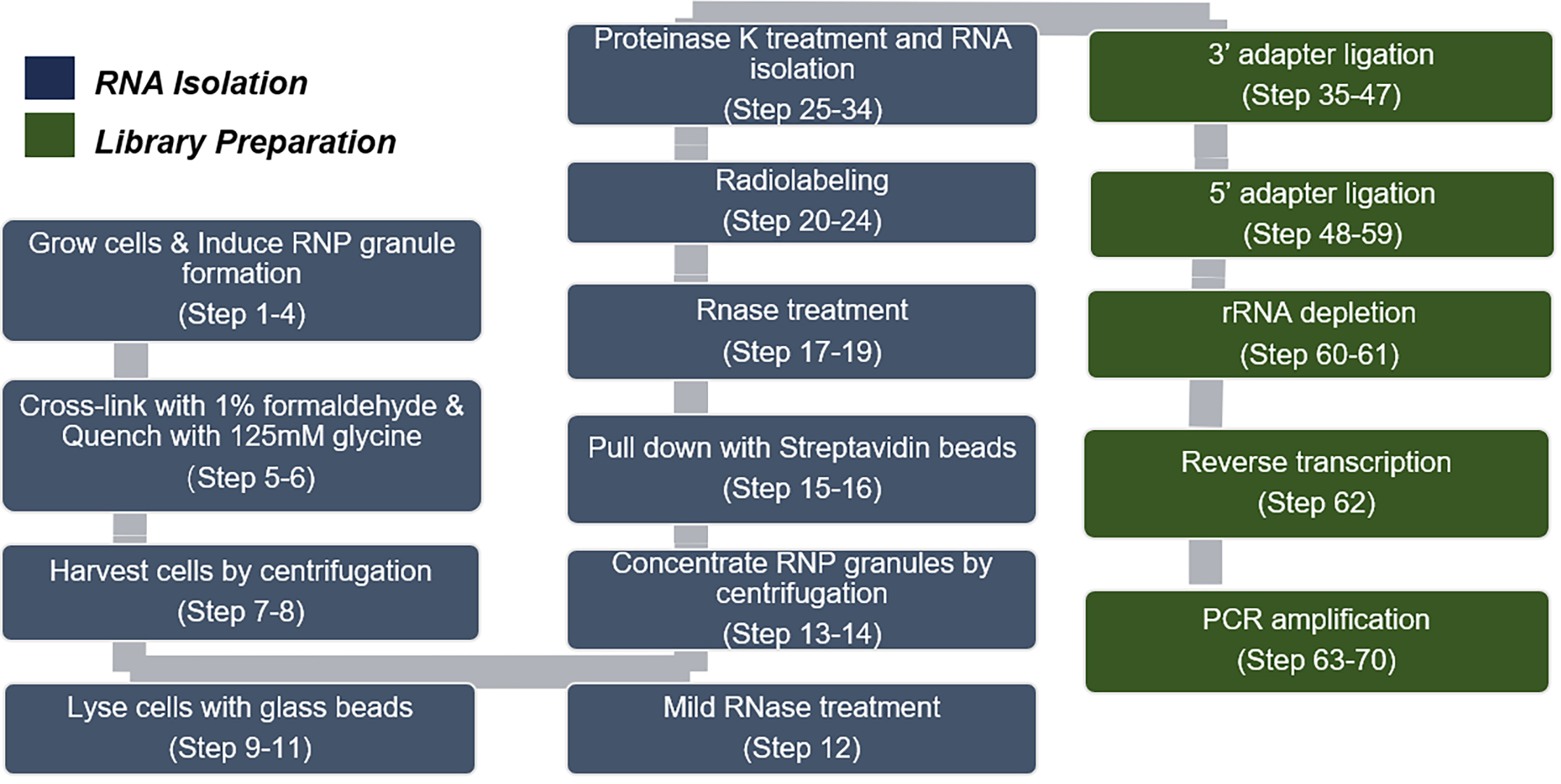 RNA Isolation

Library Preparation

Grow cells & Induce RNP granule formation
(Step 1-4)

Cross-link with 1% formaldehyde & Quench with 125mM glycine
(Step 5-6)

Harvest cells by centrifugation
(Step 7-8)

Lyse cells with glass beads
(Step 9-11)

Mild RNase treatment
(Step 12)

Concentrate RNP granules by centrifugation
(Step 13-14)

Pull down with Streptavidin beads
(Step 15-16)

Rnase treatment
(Step 17-19)

Radiolabeling
(Step 20-24)

Proteinase K treatment and RNA isolation
(Step 25-34)

3' adapter ligation
(Step 35-47)

5' adapter ligation
(Step 48-59)

rRNA depletion
(Step 60-61)

Reverse transcription
(Step 62)

PCR amplification
(Step 63-70)